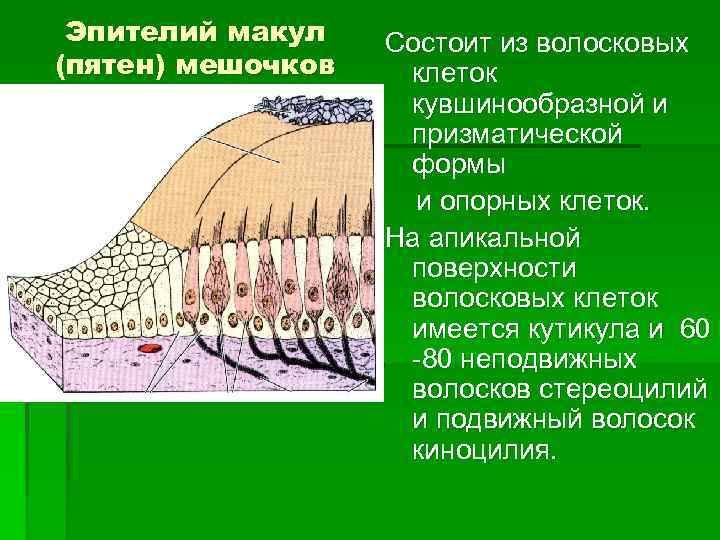 Эпителий макул (пятен) мешочков

Состоит из волосковых клеток кувшинообразной и призматической формы

и опорных клеток.

На апикальной поверхности волосковых клеток имеется кутикула и 60 -80 неподвижных волосков стереоцилий и подвижный волосок киноцилия.